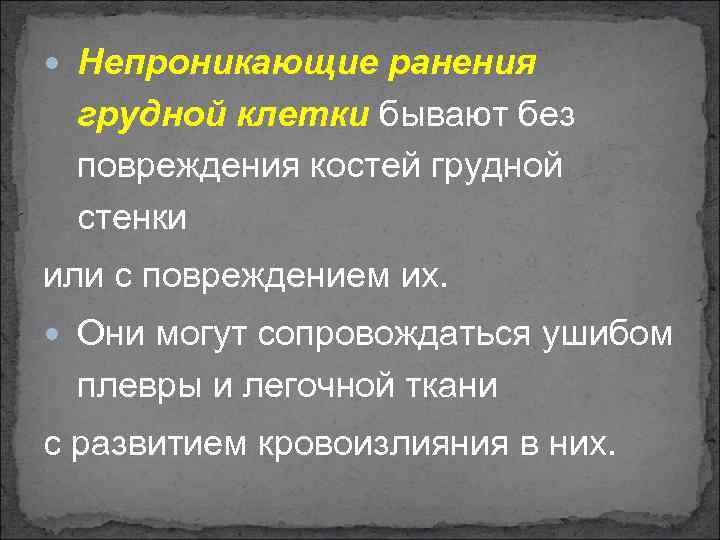 Непроникающие ранения грудной клетки бывают без повреждения костей грудной стенки

или с повреждением их.

Они могут сопровождаться ушибом плевры и легочной ткани

с развитием кровоизлияния в них.